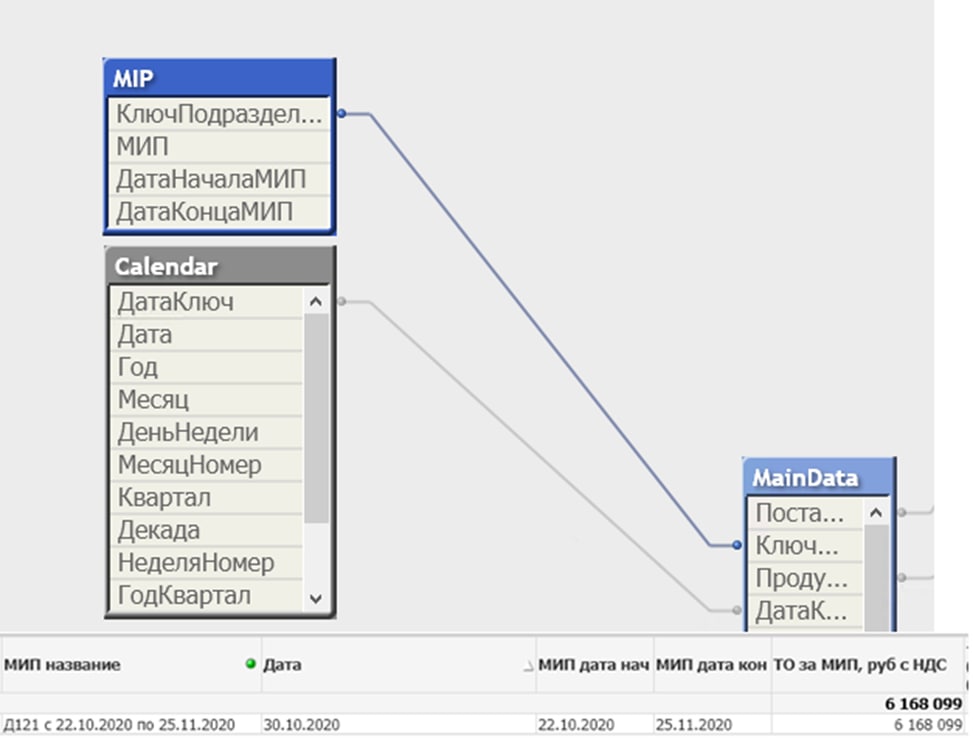 MIP
КлючПодраздел...
МИП
ДатаНачалаМИП
ДатаКонцаМИП

Calendar
ДатаКлюч
Дата
Год
Месяц
ДеньНедели
МесяцНомер
Квартал
Декада
НеделяНомер
ГодКвартал

MainData
Поста...
Ключ...
Проду...
ДатаК...

| МИП название | Дата | МИП дата нач | МИП дата кон | ТО за МИП, руб с НДС |
|---|---|---|---|---|
| | | | | 6 168 099 |
| Д121 с 22.10.2020 по 25.11.2020 | 30.10.2020 | 22.10.2020 | 25.11.2020 | 6 168 099 |